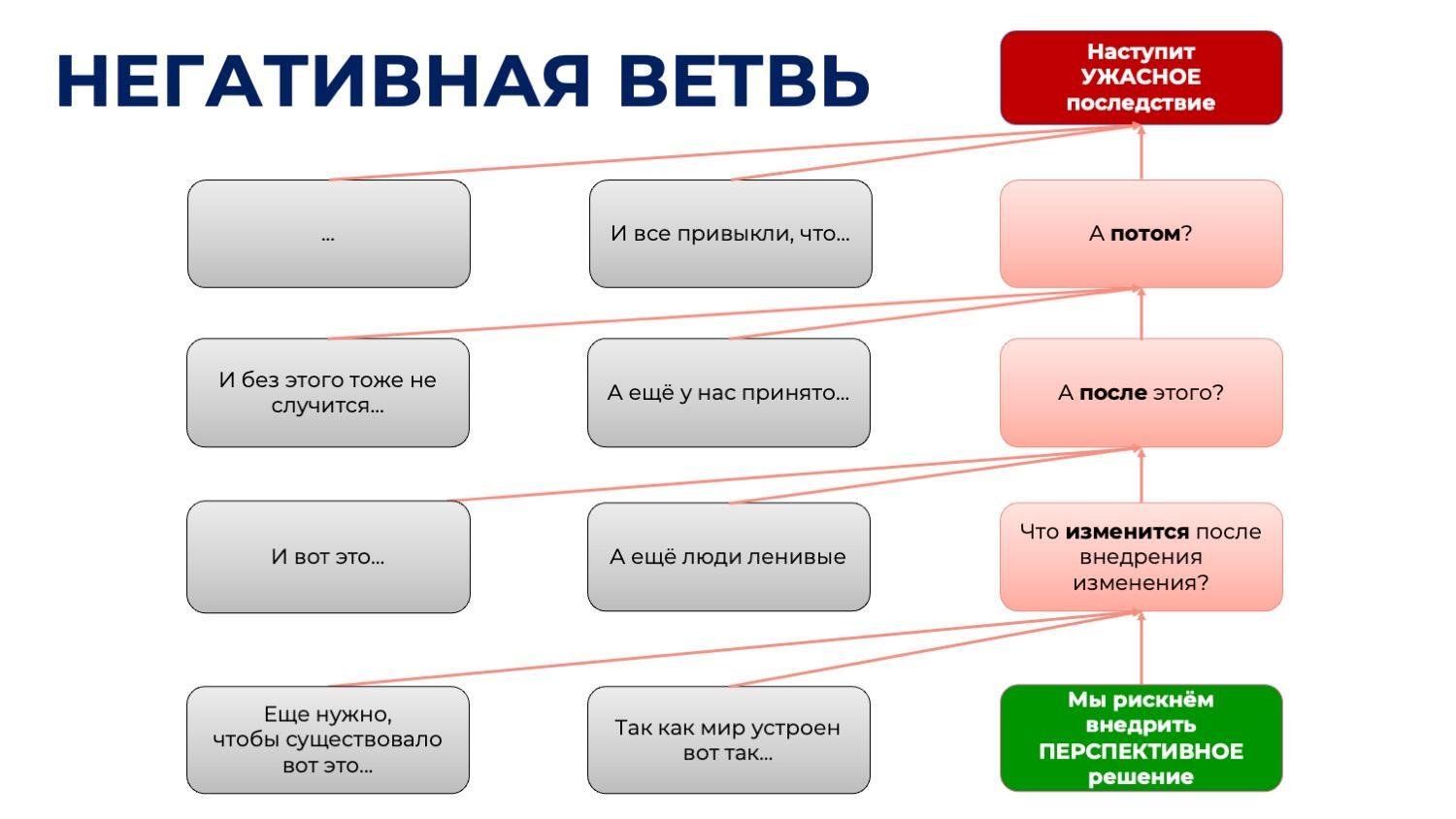 НЕГАТИВНАЯ ВЕТВЬ

Наступит УЖАСНОЕ последствие

...

И все привыкли, что...

А потом?

И без этого тоже не случится...

А ещё у нас принято...

А после этого?

И вот это...

А ещё люди ленивые

Что изменится после внедрения изменения?

Еще нужно, чтобы существовало вот это...

Так как мир устроен вот так...

Мы рискнём внедрить ПЕРСПЕКТИВНОЕ решение